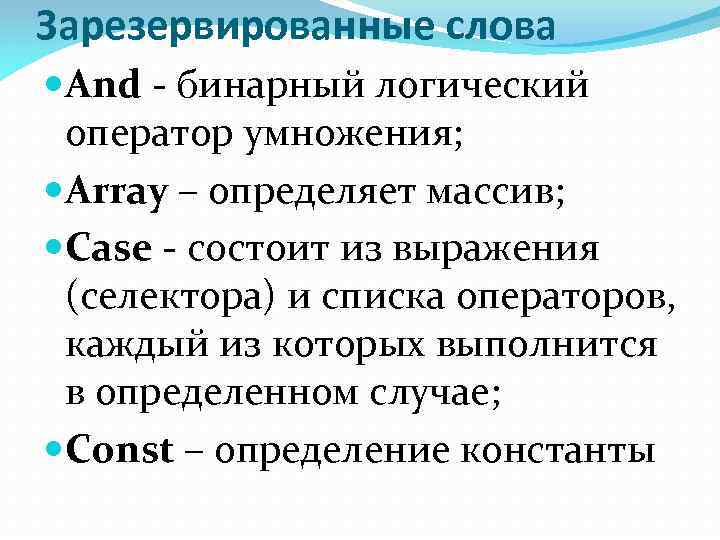 Зарезервированные слова

And - бинарный логический оператор умножения;

Array – определяет массив;

Case - состоит из выражения (селектора) и списка операторов, каждый из которых выполнится в определенном случае;

Const – определение константы